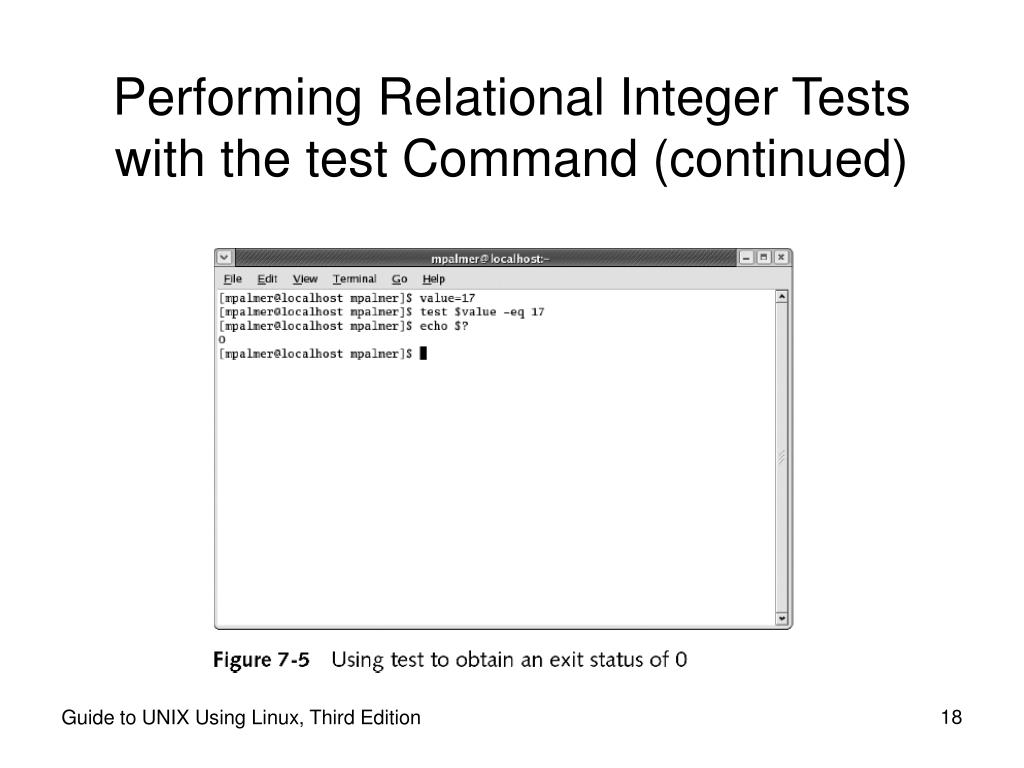 Performing Relational Integer Tests with the test Command (continued)

mpalmer@localhost:~

File Edit View Terminal Go Help

[mpalmer@localhost mpalmer]$ value=17
[mpalmer@localhost mpalmer]$ test $value -eq 17
[mpalmer@localhost mpalmer]$ echo $?
0
[mpalmer@localhost mpalmer]$

Figure 7-5 Using test to obtain an exit status of 0

Guide to UNIX Using Linux, Third Edition

18